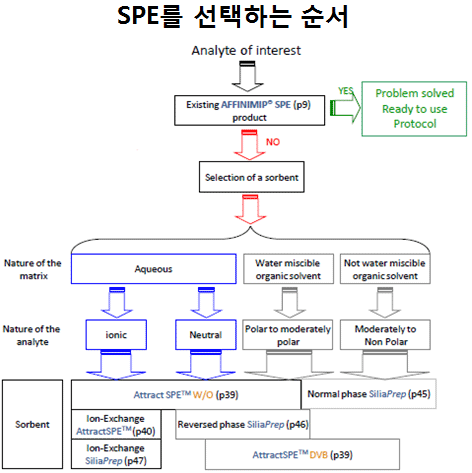 SPE를 선택하는 순서

Analyte of interest

Existing AFFINIMIP® SPE (p9) product

YES

Problem solved
Ready to use
Protocol

NO

Selection of a sorbent

Nature of the matrix

Aqueous

Water miscible organic solvent

Not water miscible organic solvent

Nature of the analyte

ionic

Neutral

Polar to moderately polar

Moderately to Non Polar

Sorbent

Attract SPE™ W/O (p39)

Normal phase SiliaPrep (p45)

Ion-Exchange AttractSPE™ (p40)

Reversed phase SiliaPrep (p46)

Ion-Exchange SiliaPrep (p47)

AttractSPE™ DVB (p39)